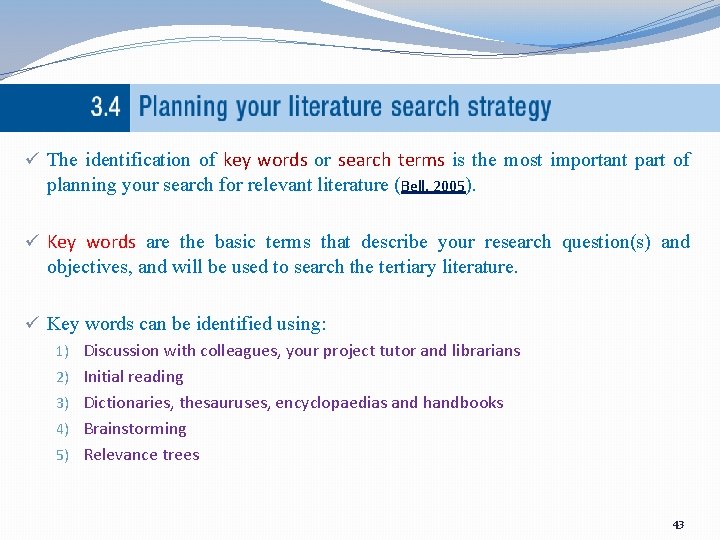 3.4 Planning your literature search strategy

✓ The identification of key words or search terms is the most important part of planning your search for relevant literature (Bell, 2005).

✓ Key words are the basic terms that describe your research question(s) and objectives, and will be used to search the tertiary literature.

✓ Key words can be identified using:
1) Discussion with colleagues, your project tutor and librarians
2) Initial reading
3) Dictionaries, thesauruses, encyclopaedias and handbooks
4) Brainstorming
5) Relevance trees

43